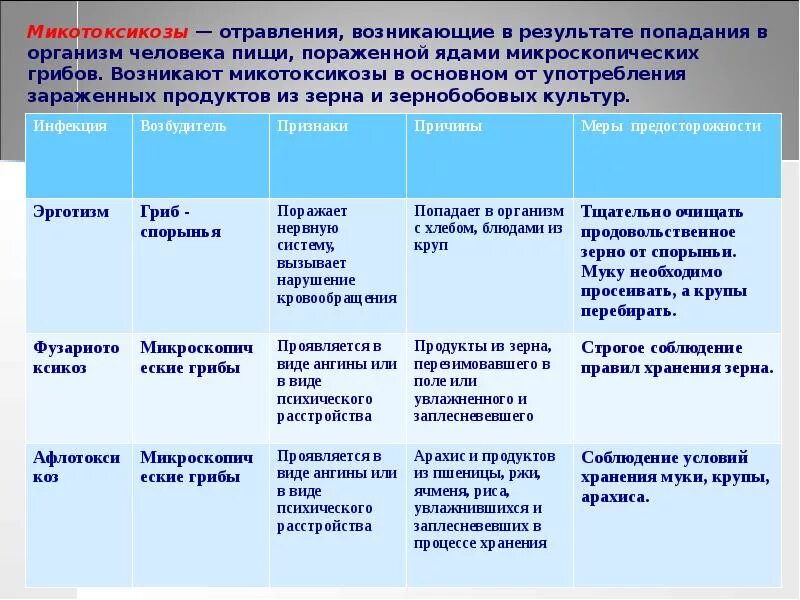 Микотоксикозы — отравления, возникающие в результате попадания в организм человека пищи, пораженной ядами микроскопических грибов. Возникают микотоксикозы в основном от употребления зараженных продуктов из зерна и зернобобовых культур.

| Инфекция | Возбудитель | Признаки | Причины | Меры предосторожности |
|---|---|---|---|---|
| Эрготизм | Гриб - спорынья | Поражает нервную систему, вызывает нарушение кровообращения | Попадает в организм с хлебом, блюдами из круп | Тщательно очищать продовольственное зерно от спорыньи. Муку необходимо просеивать, а крупы перебирать. |
| Фузариотоксикоз | Микроскопические грибы | Проявляется в виде ангины или в виде психического расстройства | Продукты из зерна, перезимовавшего в поле или увлажненного и заплесневевшего | Строгое соблюдение правил хранения зерна. |
| Афлотоксикоз | Микроскопические грибы | Проявляется в виде ангины или в виде психического расстройства | Арахис и продуктов из пшеницы, ржи, ячменя, риса, увлажнившихся и заплесневевших в процессе хранения | Соблюдение условий хранения муки, крупы, арахиса. |